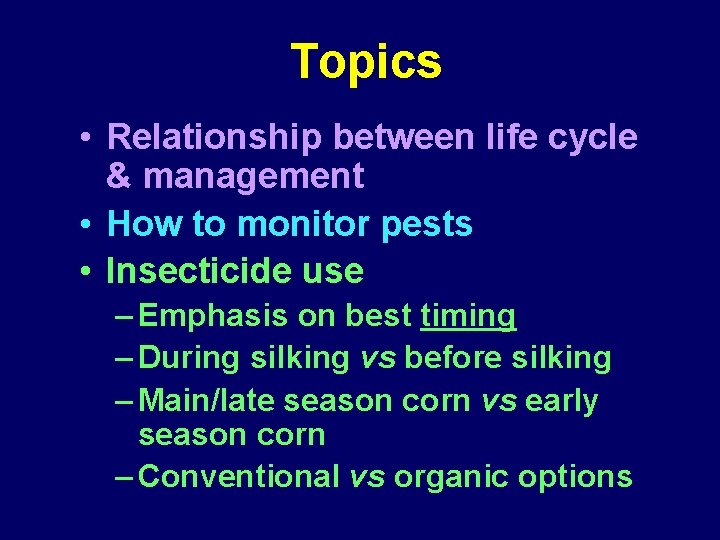 Topics

• Relationship between life cycle & management
• How to monitor pests
• Insecticide use
– Emphasis on best timing
– During silking vs before silking
– Main/late season corn vs early season corn
– Conventional vs organic options